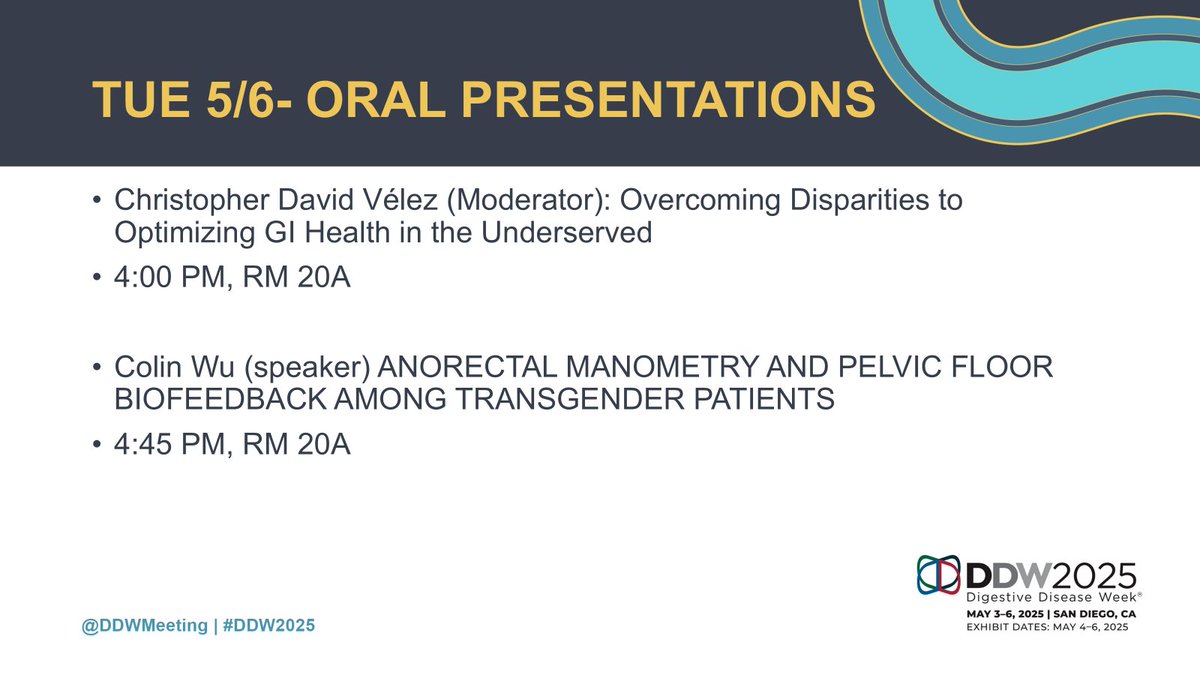 TUE 5/6- ORAL PRESENTATIONS

• Christopher David Vélez (Moderator): Overcoming Disparities to Optimizing GI Health in the Underserved

• 4:00 PM, RM 20A

• Colin Wu (speaker) ANORECTAL MANOMETRY AND PELVIC FLOOR BIOFEEDBACK AMONG TRANSGENDER PATIENTS

• 4:45 PM, RM 20A

@DDWMeeting | #DDW2025

DDW2025
Digestive Disease Week®
MAY 3–6, 2025 | SAN DIEGO, CA
EXHIBIT DATES: MAY 4–6, 2025